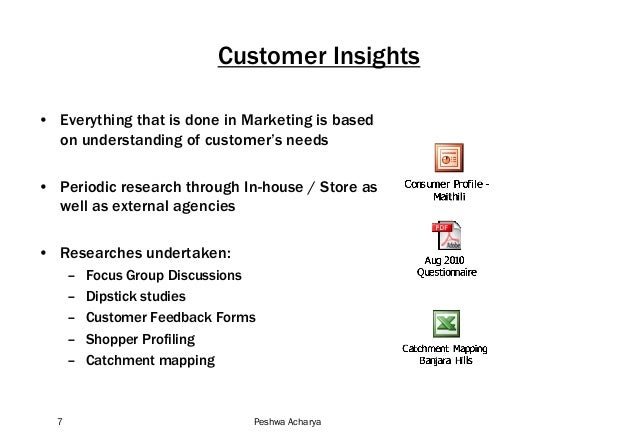 Customer Insights

• Everything that is done in Marketing is based on understanding of customer's needs

• Periodic research through In-house / Store as well as external agencies

• Researches undertaken:
– Focus Group Discussions
– Dipstick studies
– Customer Feedback Forms
– Shopper Profiling
– Catchment mapping

Consumer Profile - Maithili

PDF Adobe

Aug 2010 Questionnaire

Catchment Mapping Banjara Hills

7

Peshwa Acharya